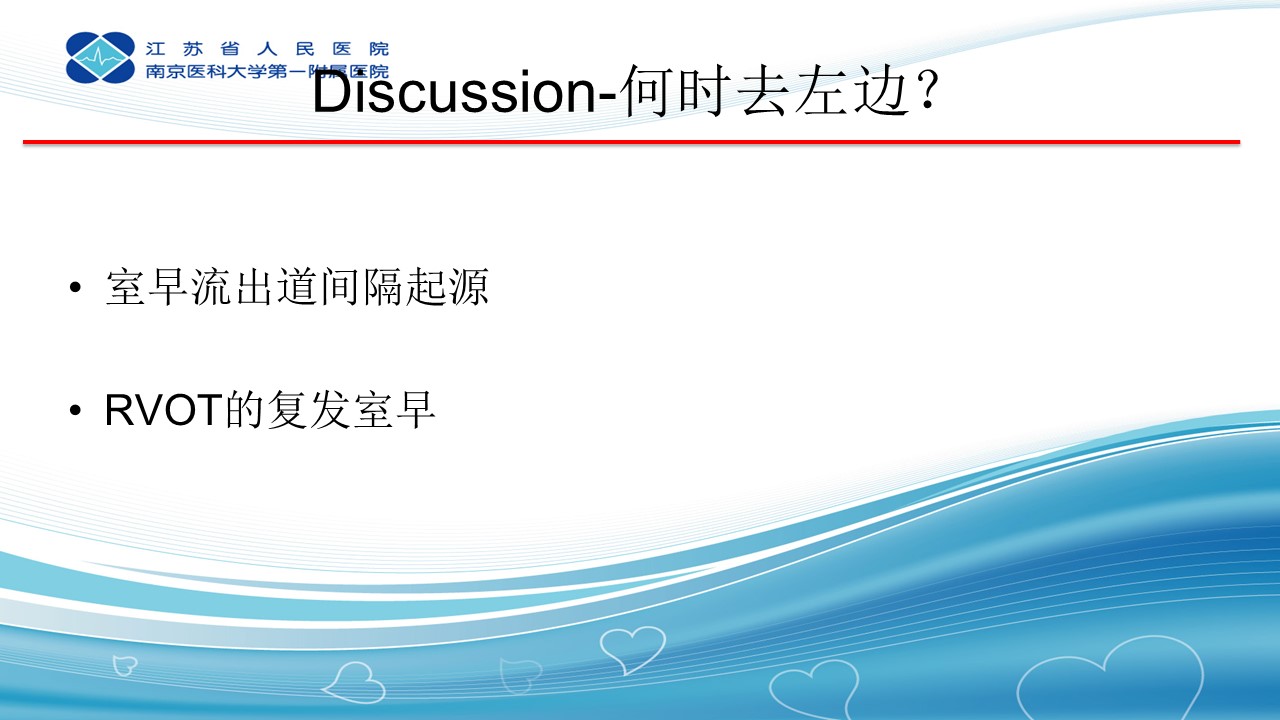 江苏省人民医院
南京医科大学第一附属医院

Discussion-何时去左边?

• 室早流出道间隔起源

• RVOT的复发室早